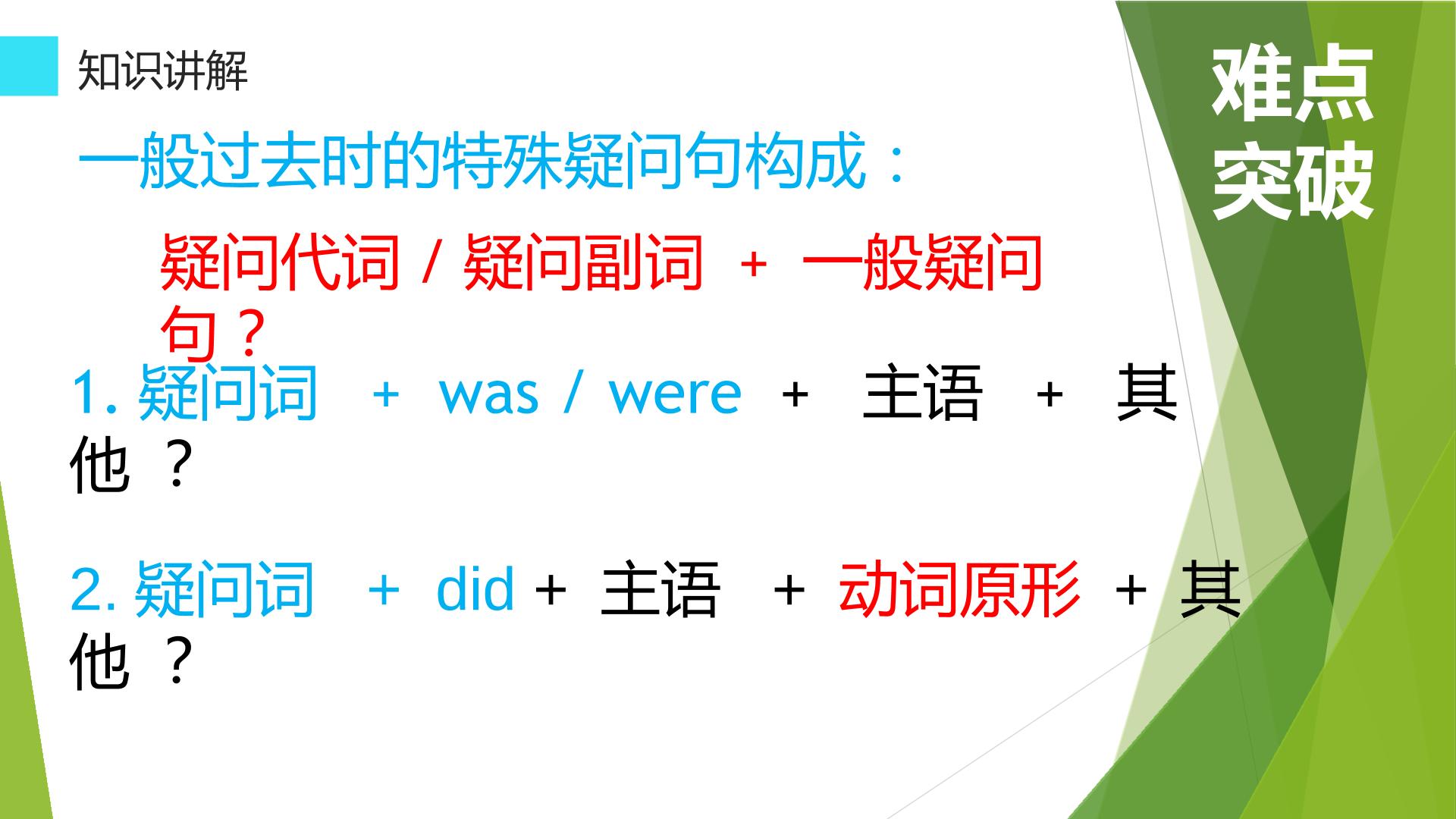 知识讲解

难点突破

一般过去时的特殊疑问句构成：

疑问代词 / 疑问副词 + 一般疑问句？

1. 疑问词 + was / were + 主语 + 其他 ？

2. 疑问词 + did + 主语 + 动词原形 + 其他 ？